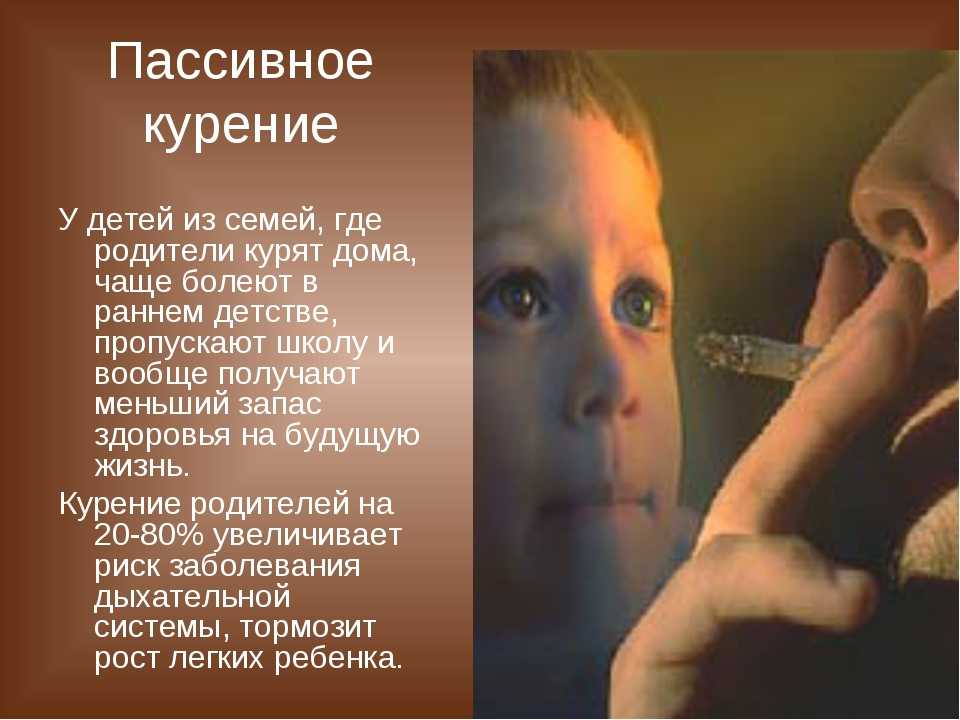 Пассивное курение

У детей из семей, где родители курят дома, чаще болеют в раннем детстве, пропускают школу и вообще получают меньший запас здоровья на будущую жизнь.

Курение родителей на 20-80% увеличивает риск заболевания дыхательной системы, тормозит рост легких ребенка.